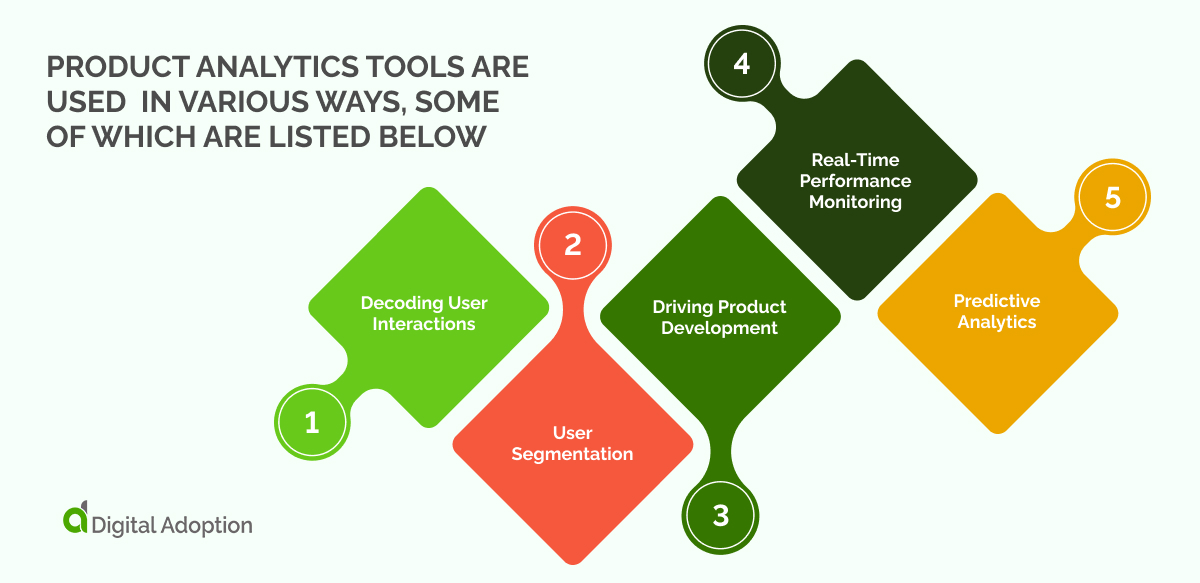 PRODUCT ANALYTICS TOOLS ARE USED IN VARIOUS WAYS, SOME OF WHICH ARE LISTED BELOW

1
Decoding User Interactions

2
User Segmentation

3
Driving Product Development

4
Real-Time Performance Monitoring

5
Predictive Analytics

Digital Adoption